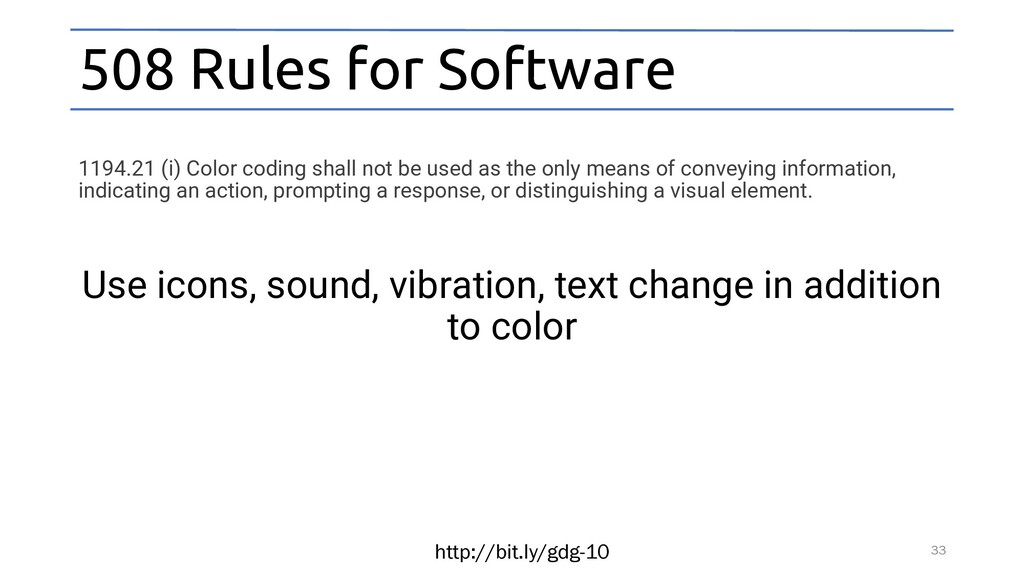 508 Rules for Software

1194.21 (i) Color coding shall not be used as the only means of conveying information, indicating an action, prompting a response, or distinguishing a visual element.

Use icons, sound, vibration, text change in addition to color

http://bit.ly/gdg-10

33